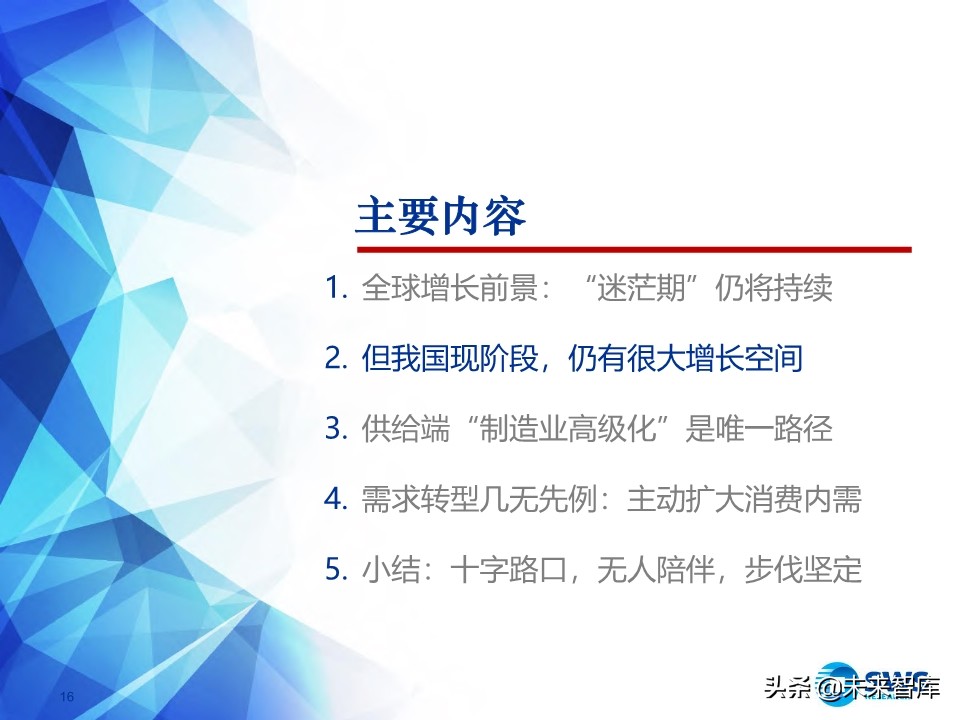 主要内容

1. 全球增长前景：“迷茫期”仍将持续

2. 但我国现阶段，仍有很大增长空间

3. 供给端“制造业高级化”是唯一路径

4. 需求转型几无先例：主动扩大消费内需

5. 小结：十字路口，无人陪伴，步伐坚定

16

SWS

头条 @未来智库